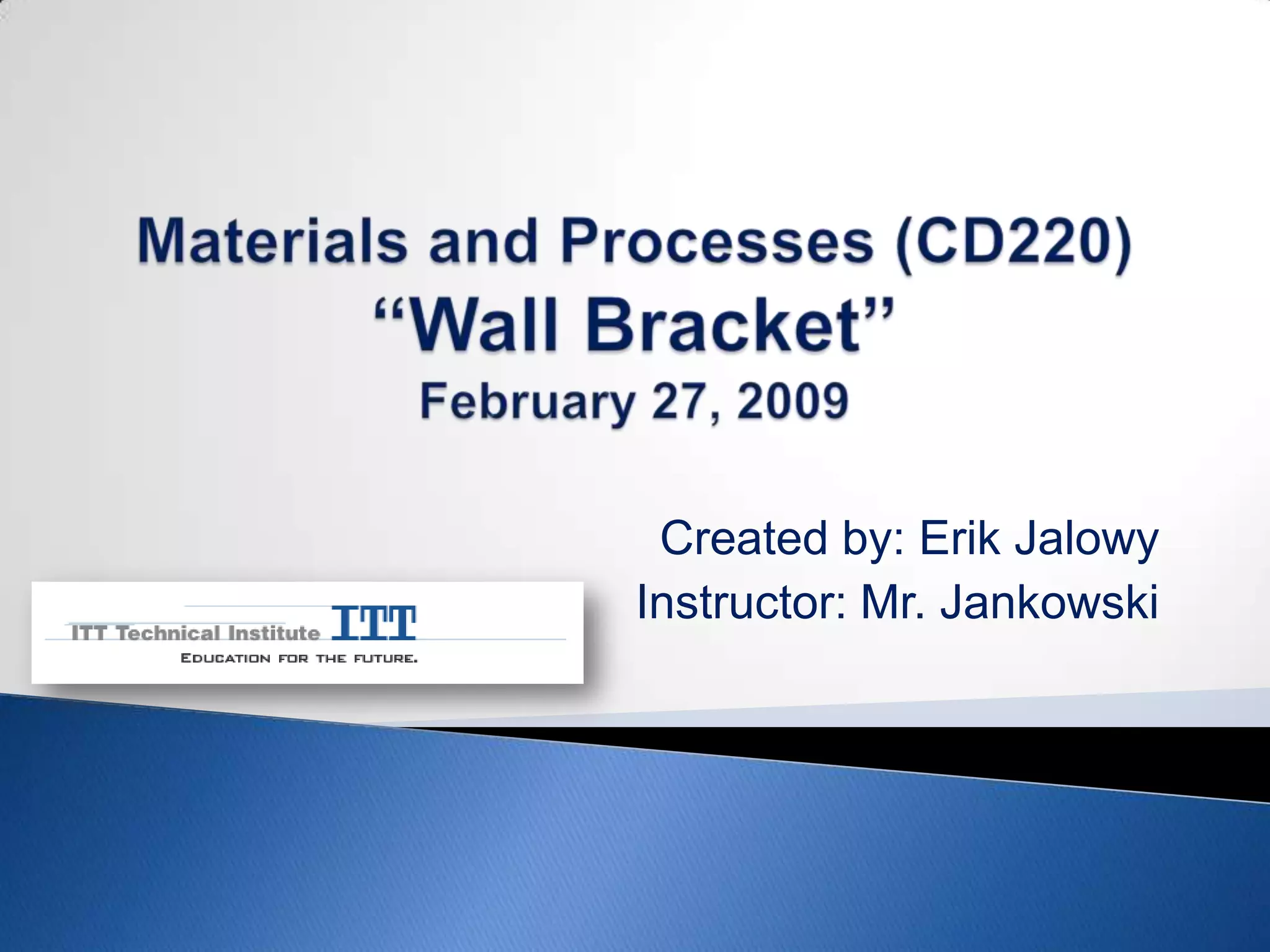 Materials and Processes (CD220)
“Wall Bracket”
February 27, 2009

Created by: Erik Jalowy
Instructor: Mr. Jankowski

ITT Technical Institute ITT
EDUCATION FOR THE FUTURE.